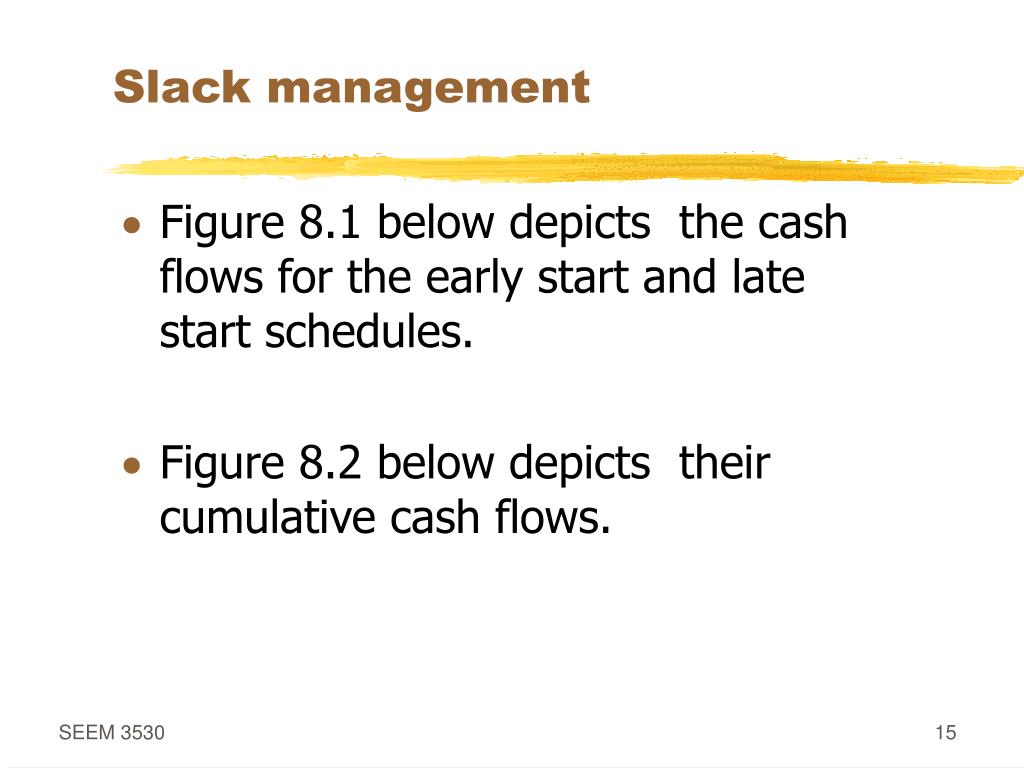 Slack management

• Figure 8.1 below depicts the cash flows for the early start and late start schedules.

• Figure 8.2 below depicts their cumulative cash flows.

SEEM 3530

15